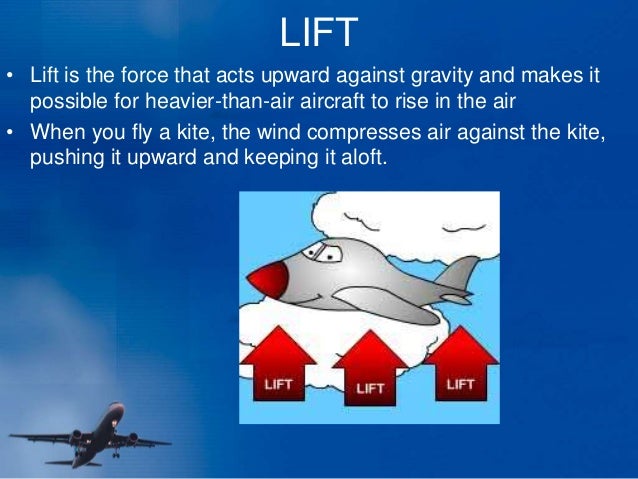 LIFT

• Lift is the force that acts upward against gravity and makes it possible for heavier-than-air aircraft to rise in the air

• When you fly a kite, the wind compresses air against the kite, pushing it upward and keeping it aloft.

LIFT

LIFT

LIFT